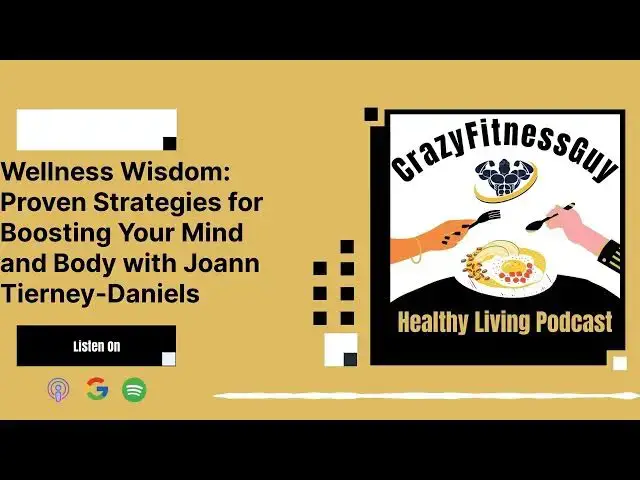 Wellness Wisdom: Proven Strategies for Boosting Your Mind and Body with Joann Tierney-Daniels

Listen On

CrazyFitnessGuy

Healthy Living Podcast